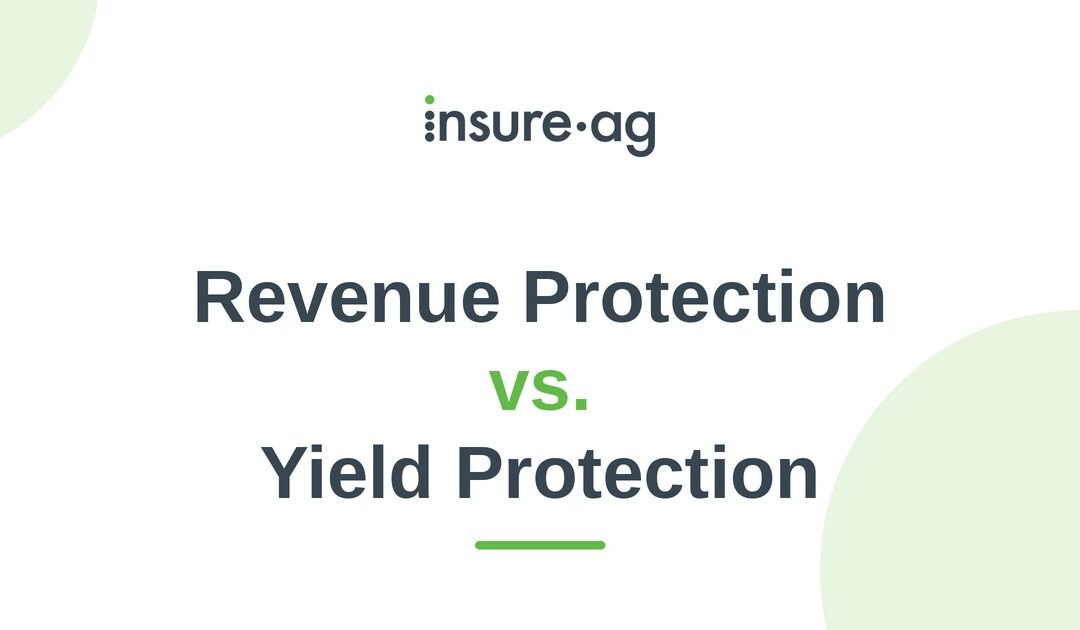 insure·ag

Revenue Protection
vs.
Yield Protection